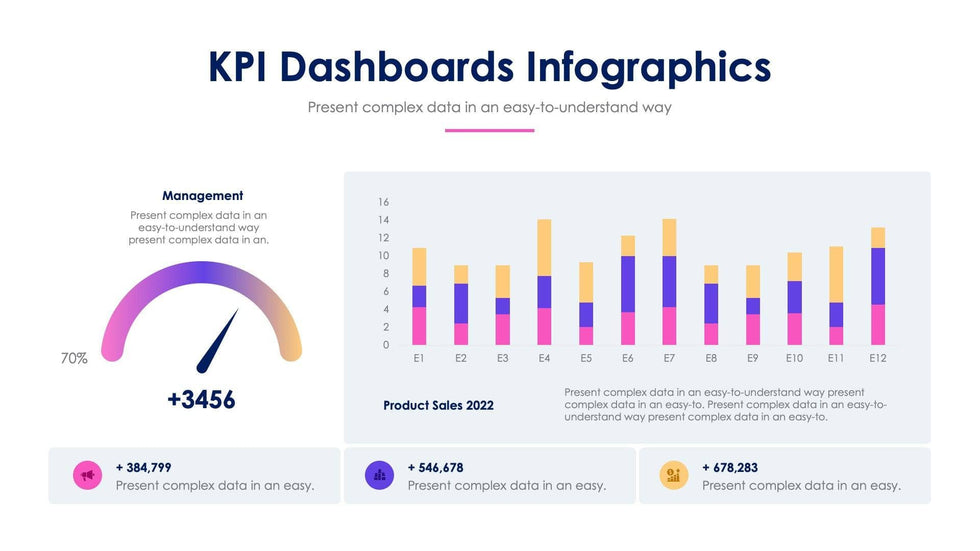 KPI Dashboards Infographics

Present complex data in an easy-to-understand way

Management

Present complex data in an easy-to-understand way present complex data in an.

70%

+3456

16
14
12
10
8
6
4
2
0

E1 E2 E3 E4 E5 E6 E7 E8 E9 E10 E11 E12

Product Sales 2022

Present complex data in an easy-to-understand way present complex data in an easy-to. Present complex data in an easy-to-understand way present complex data in an easy-to.

+ 384,799
Present complex data in an easy.

+ 546,678
Present complex data in an easy.

+ 678,283
Present complex data in an easy.